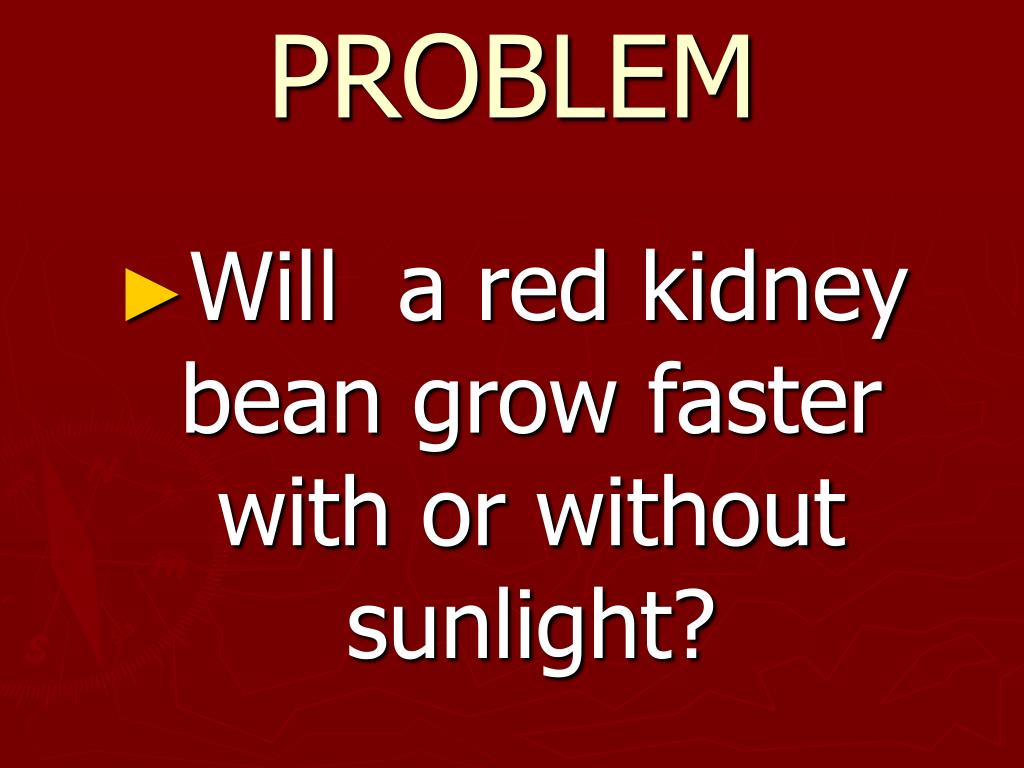 PROBLEM

►Will a red kidney bean grow faster with or without sunlight?